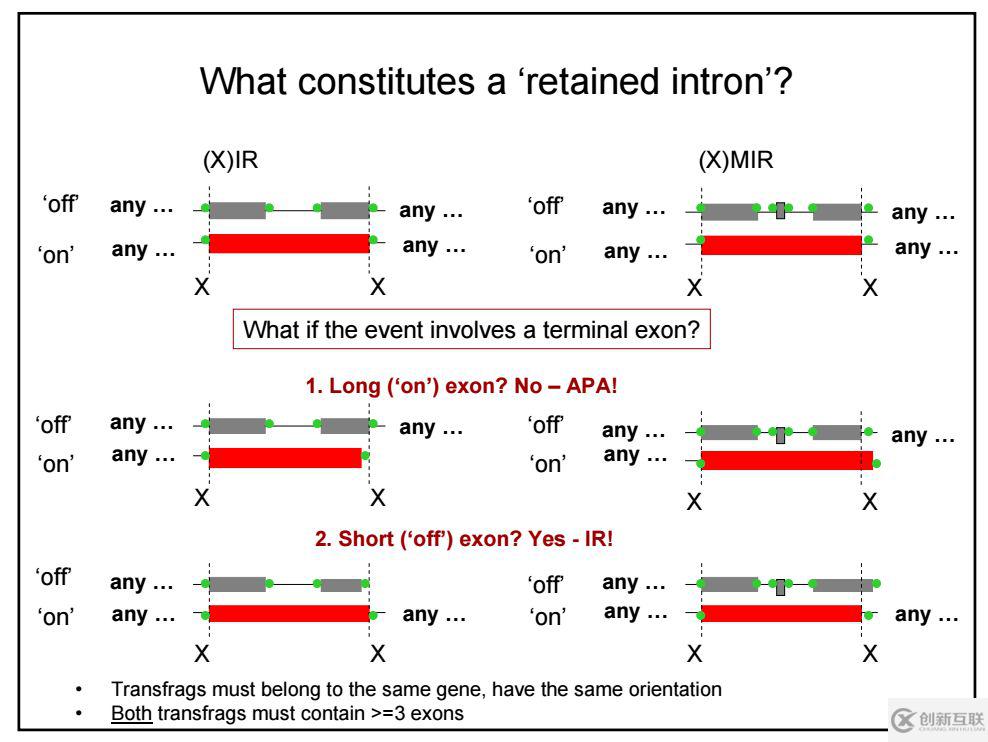 What constitutes a ‘retained intron’?

(X)IR

‘off’ any … any …
‘on’ any … any …
X X

(X)MIR

‘off’ any … any …
‘on’ any … any …
X X

What if the event involves a terminal exon?

1. Long (‘on’) exon? No – APA!

‘off’ any … any …
‘on’ any …
X X

‘off’ any … any …
‘on’ any …
X X

2. Short (‘off’) exon? Yes - IR!

‘off’ any …
‘on’ any … any …
X X

‘off’ any …
‘on’ any … any …
X X

• Transfrags must belong to the same gene, have the same orientation
• Both transfrags must contain >=3 exons

创新互联